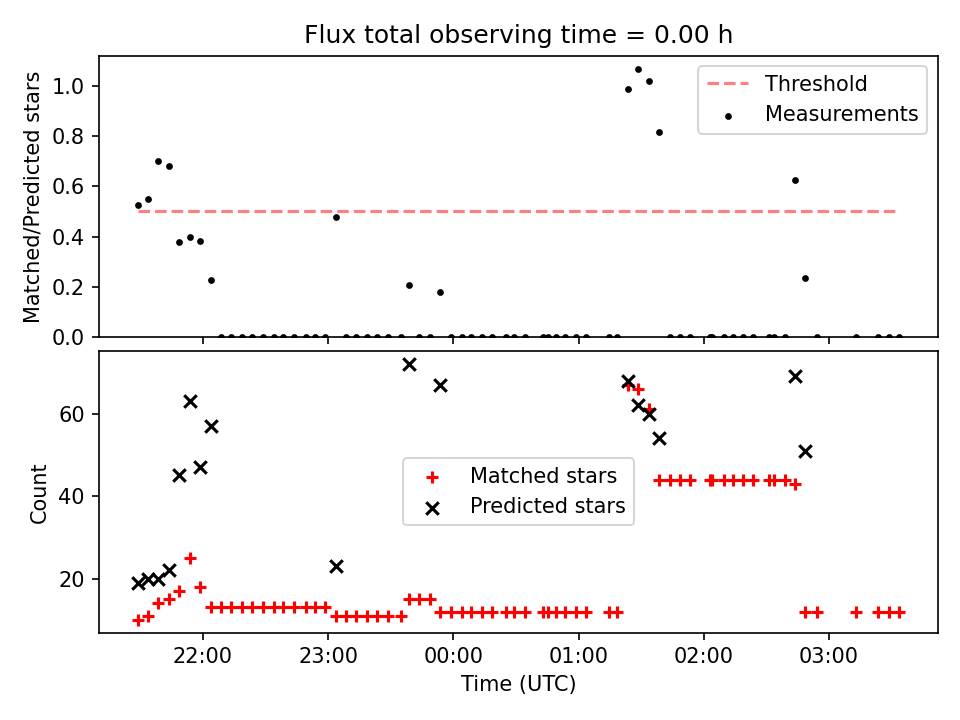 Flux total observing time = 0.00 h

Matched/Predicted stars

1.0
0.8
0.6
0.4
0.2
0.0

Threshold
Measurements

Count

60
40
20

Matched stars
Predicted stars

22:00
23:00
00:00
01:00
02:00
03:00

Time (UTC)